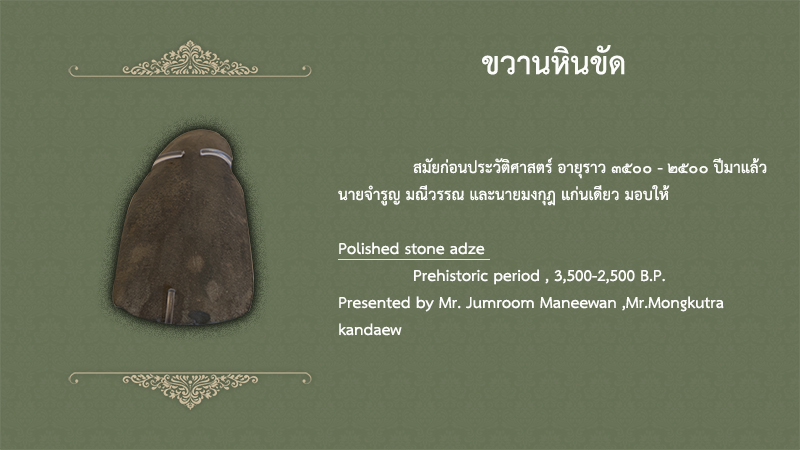 ขวานหินขัด

สมัยก่อนประวัติศาสตร์ อายุราว ๓๕๐๐ - ๒๕๐๐ ปีมาแล้ว นายจำรูญ มณีวรรณ และนายมงกุฎ แก่นเดียว มอบให้

Polished stone adze

Prehistoric period , 3,500-2,500 B.P. Presented by Mr. Jumroom Maneewan ,Mr.Mongkutra kandaew